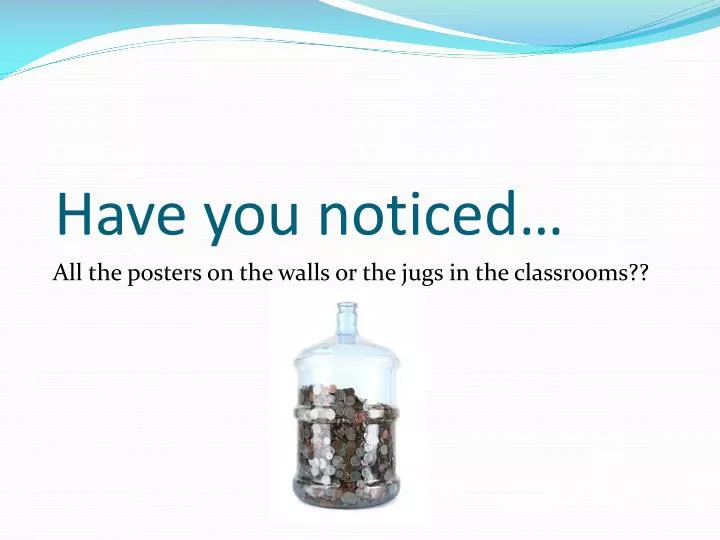 Have you noticed…

All the posters on the walls or the jugs in the classrooms??